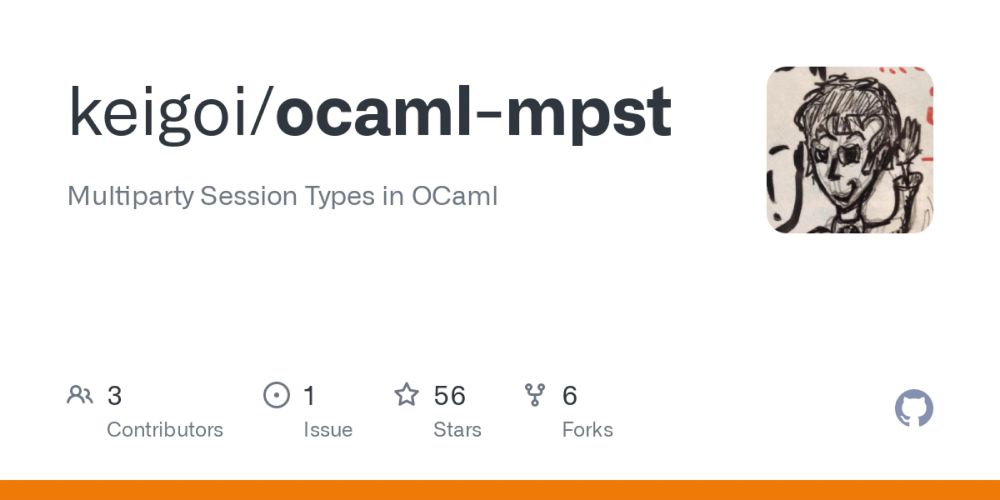 keigoi/ocaml-mpst

Multiparty Session Types in OCaml

3
Contributors

1
Issue

56
Stars

6
Forks